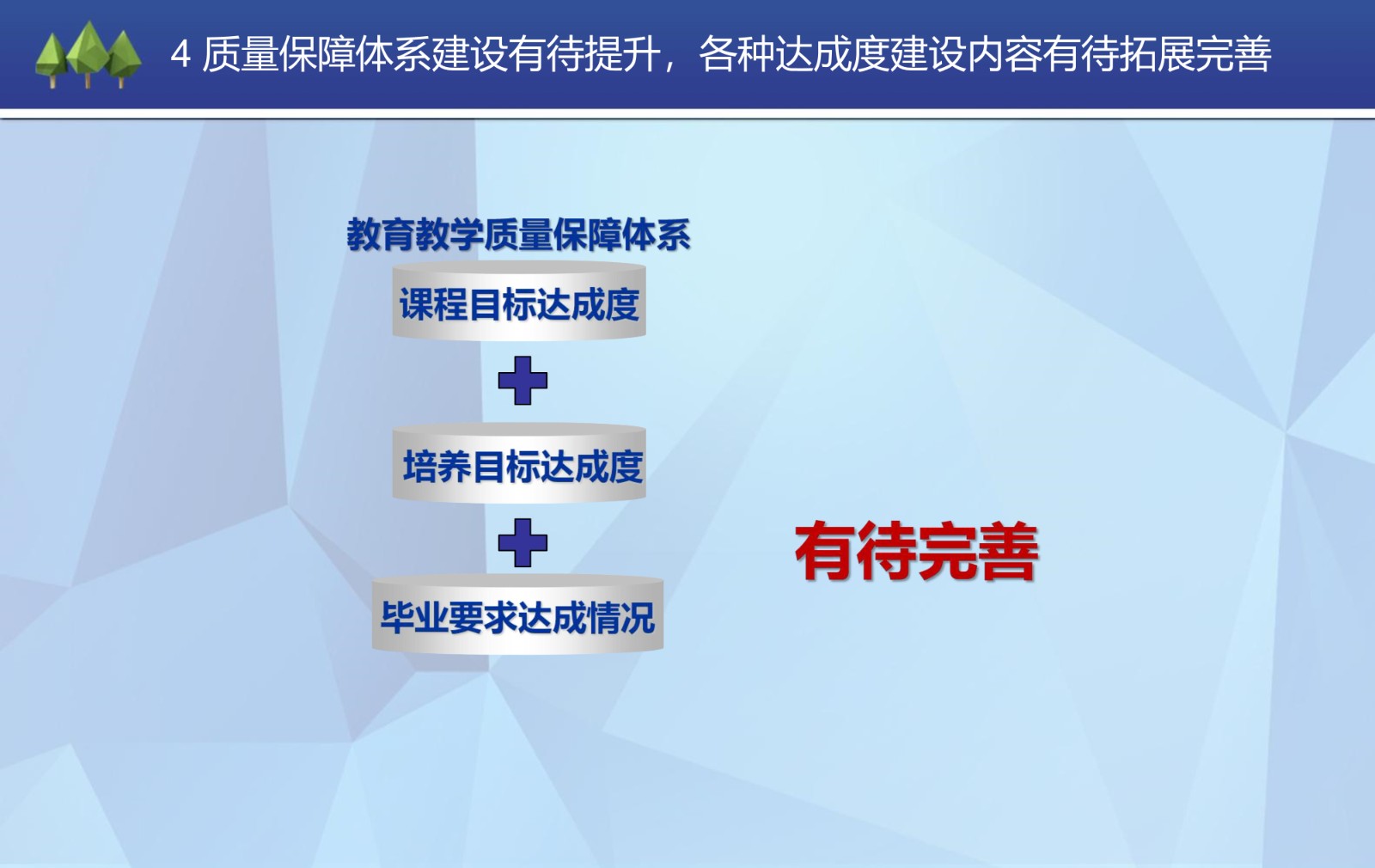 4 质量保障体系建设有待提升，各种达成度建设内容有待拓展完善

教育教学质量保障体系

课程目标达成度

培养目标达成度

毕业要求达成情况

有待完善